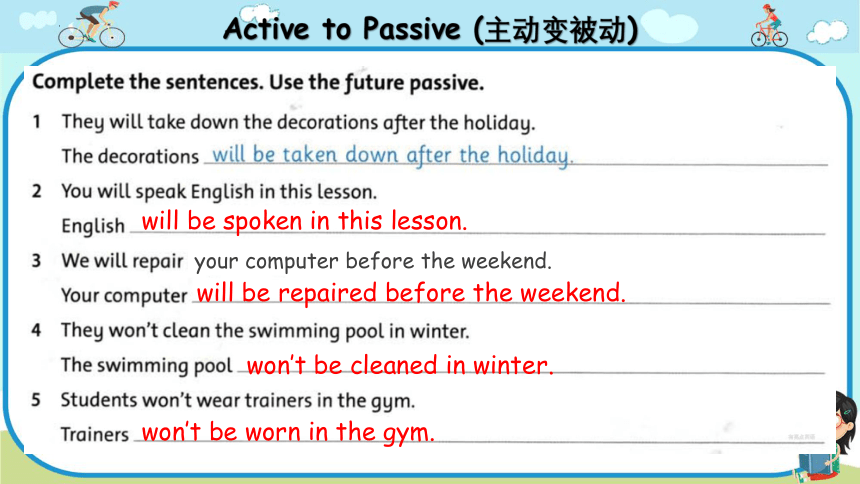 Active to Passive (主动变被动)

Complete the sentences. Use the future passive.

1 They will take down the decorations after the holiday.
The decorations will be taken down after the holiday.

2 You will speak English in this lesson.
English will be spoken in this lesson.

3 We will repair your computer before the weekend.
Your computer will be repaired before the weekend.

4 They won't clean the swimming pool in winter.
The swimming pool won't be cleaned in winter.

5 Students won't wear trainers in the gym.
Trainers won't be worn in the gym.